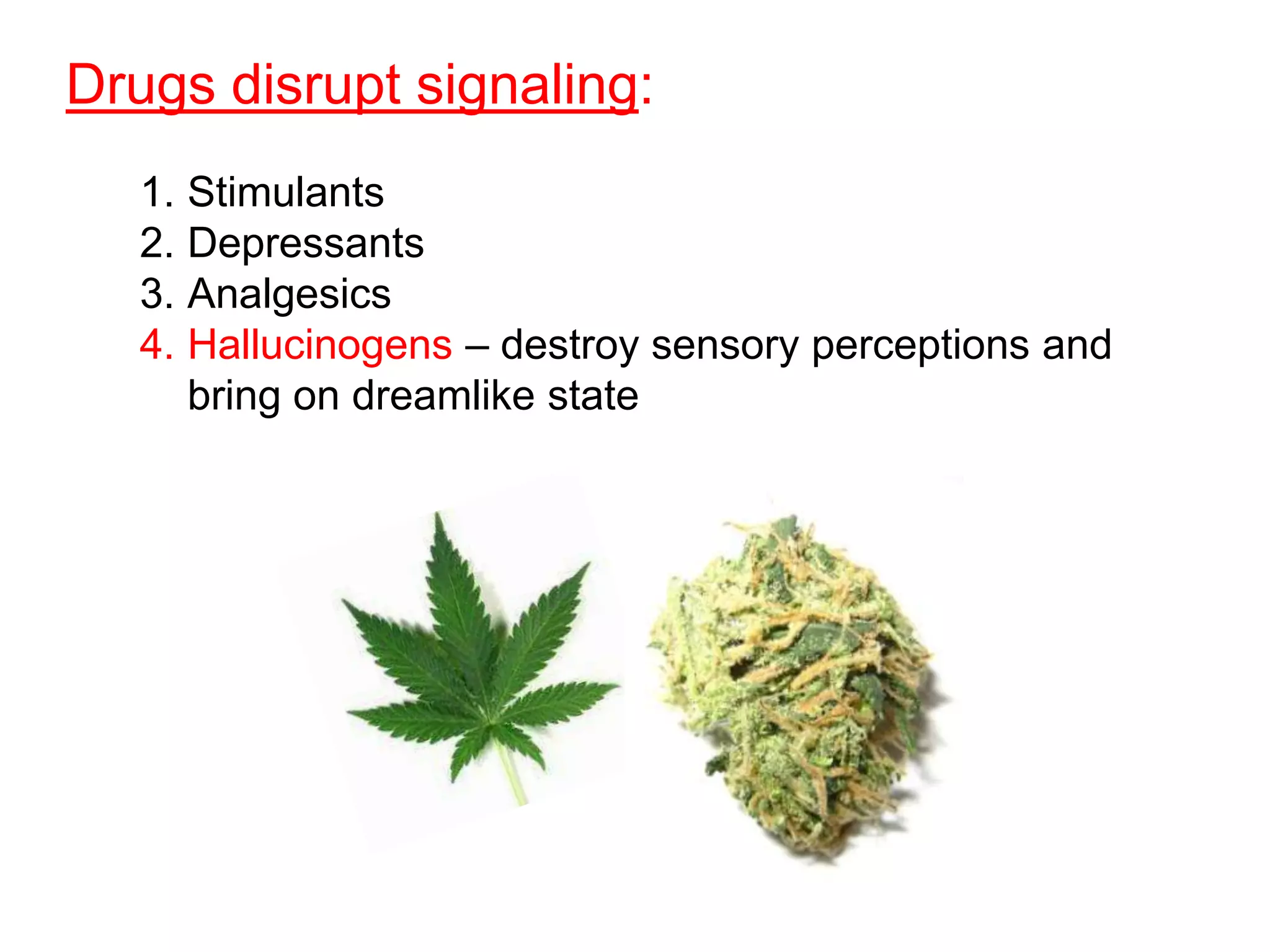 Drugs disrupt signaling:

1. Stimulants
2. Depressants
3. Analgesics
4. Hallucinogens – destroy sensory perceptions and bring on dreamlike state